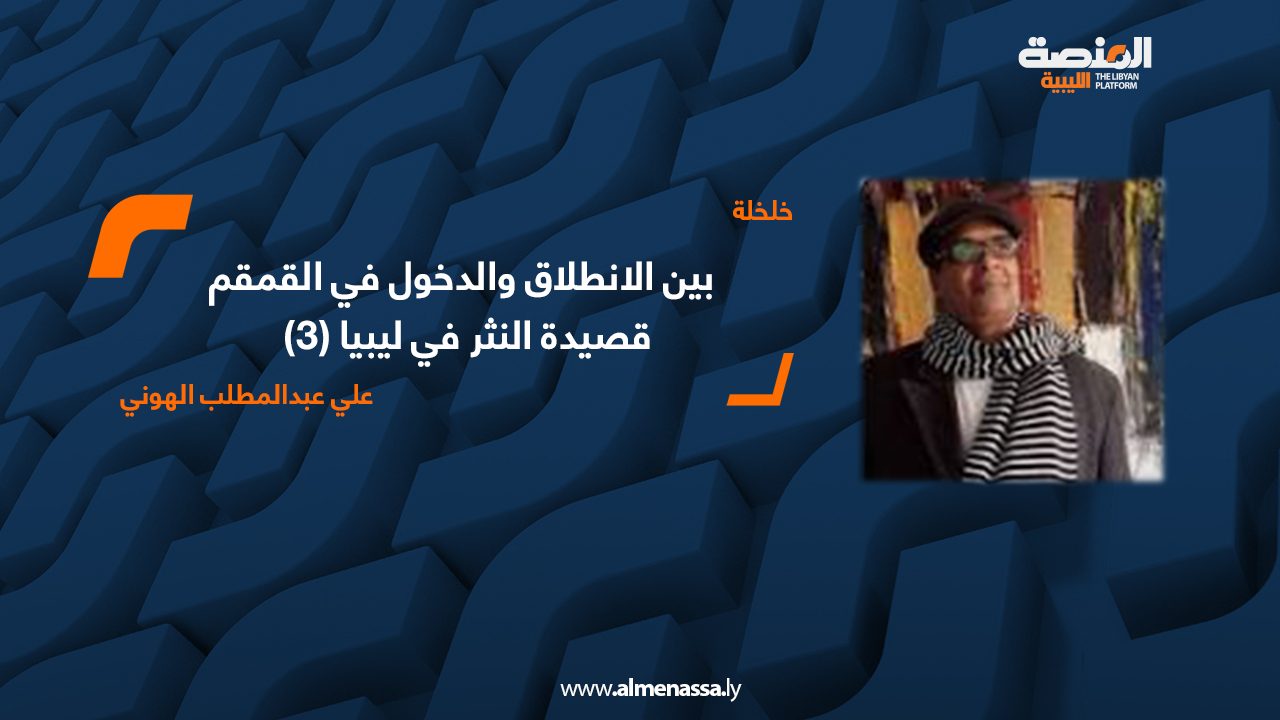 المنصة الليبية
THE LIBYAN PLATFORM

خلخلة

بين الانطلاق والدخول في القمقم
قصيدة النثر في ليبيا (3)

علي عبدالمطلب الهوني

www.almenassa.ly